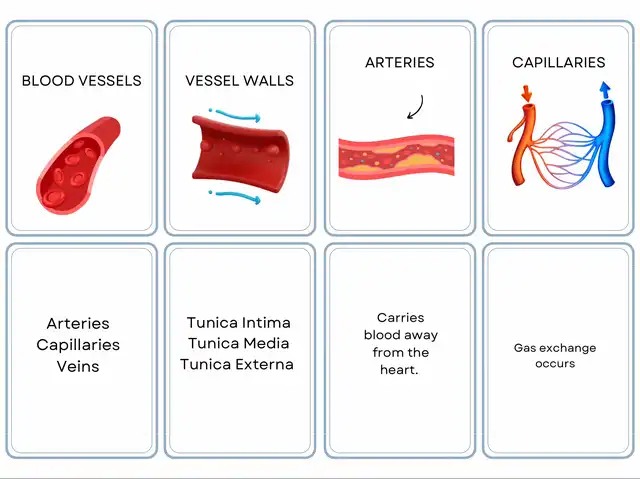 BLOOD VESSELS

VESSEL WALLS

ARTERIES

CAPILLARIES

Arteries
Capillaries
Veins

Tunica Intima
Tunica Media
Tunica Externa

Carries blood away from the heart.

Gas exchange occurs